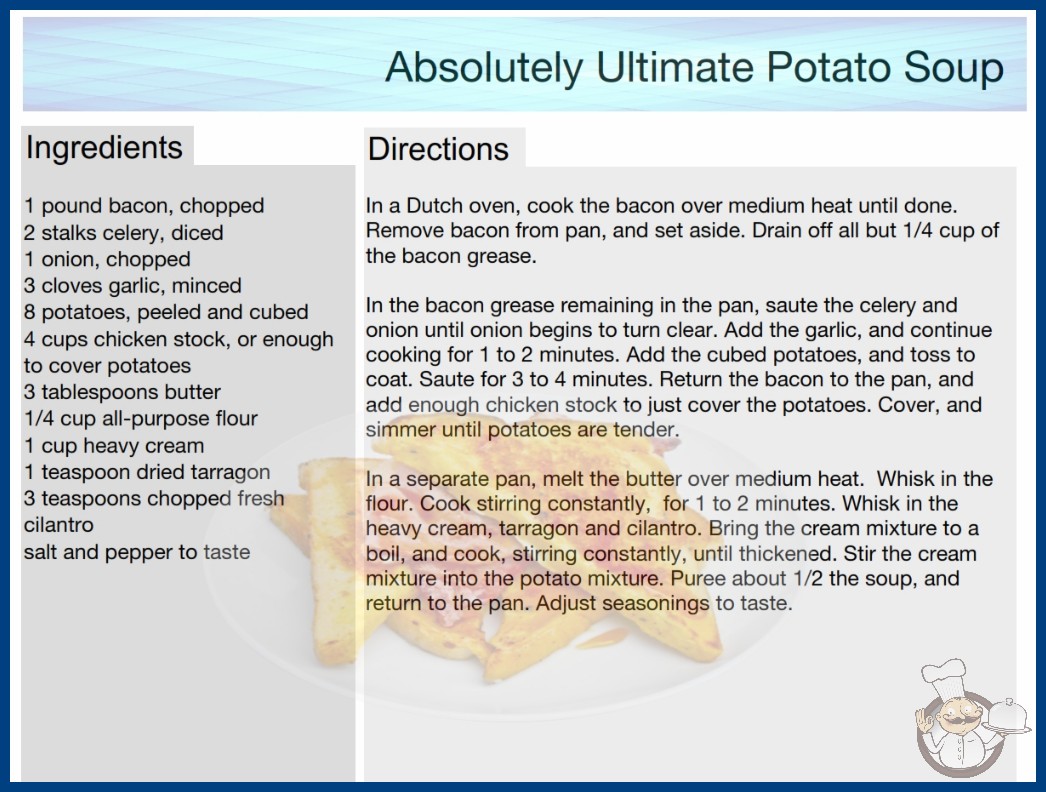 Absolutely Ultimate Potato Soup

Ingredients

1 pound bacon, chopped
2 stalks celery, diced
1 onion, chopped
3 cloves garlic, minced
8 potatoes, peeled and cubed
4 cups chicken stock, or enough to cover potatoes
3 tablespoons butter
1/4 cup all-purpose flour
1 cup heavy cream
1 teaspoon dried tarragon
3 teaspoons chopped fresh cilantro
salt and pepper to taste

Directions

In a Dutch oven, cook the bacon over medium heat until done. Remove bacon from pan, and set aside. Drain off all but 1/4 cup of the bacon grease.

In the bacon grease remaining in the pan, saute the celery and onion until onion begins to turn clear. Add the garlic, and continue cooking for 1 to 2 minutes. Add the cubed potatoes, and toss to coat. Saute for 3 to 4 minutes. Return the bacon to the pan, and add enough chicken stock to just cover the potatoes. Cover, and simmer until potatoes are tender.

In a separate pan, melt the butter over medium heat. Whisk in the flour. Cook stirring constantly, for 1 to 2 minutes. Whisk in the heavy cream, tarragon and cilantro. Bring the cream mixture to a boil, and cook, stirring constantly, until thickened. Stir the cream mixture into the potato mixture. Puree about 1/2 the soup, and return to the pan. Adjust seasonings to taste.